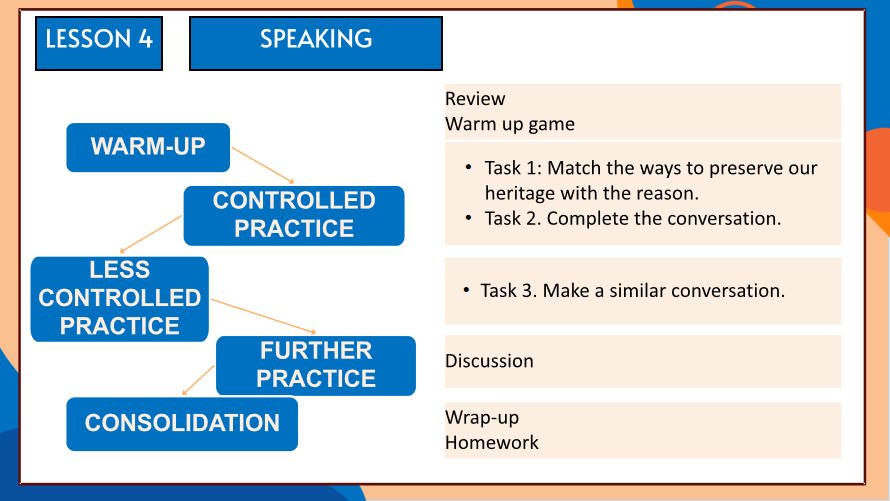 LESSON 4

SPEAKING

WARM-UP

CONTROLLED PRACTICE

LESS CONTROLLED PRACTICE

FURTHER PRACTICE

CONSOLIDATION

Review
Warm up game

• Task 1: Match the ways to preserve our heritage with the reason.
• Task 2. Complete the conversation.

• Task 3. Make a similar conversation.

Discussion

Wrap-up
Homework